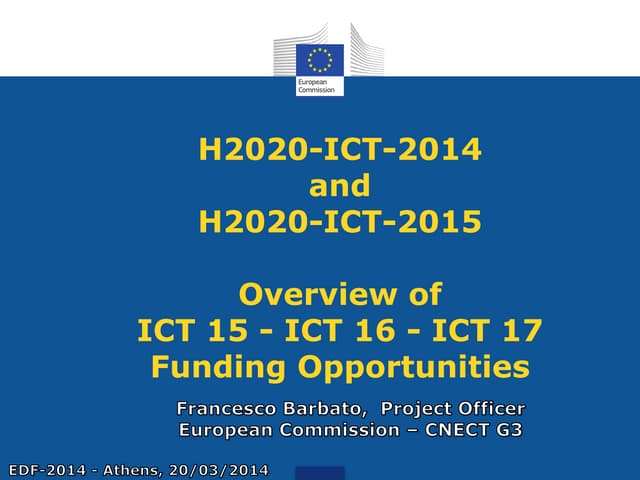 European Commission

H2020-ICT-2014
and
H2020-ICT-2015

Overview of
ICT 15 - ICT 16 - ICT 17
Funding Opportunities

Francesco Barbato, Project Officer
European Commission – CNECT G3

EDF-2014 - Athens, 20/03/2014